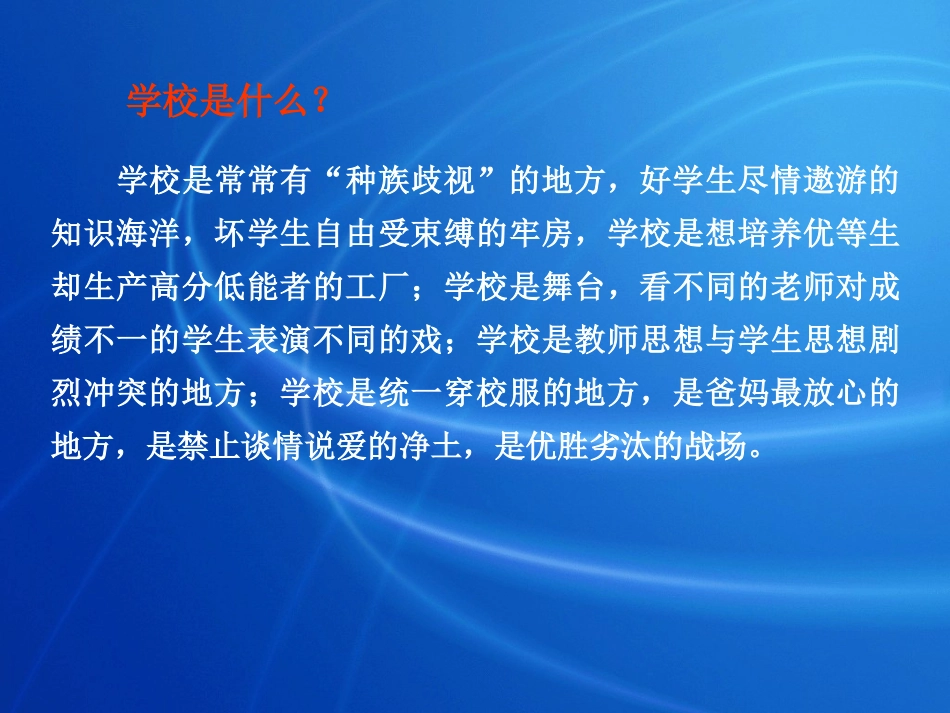 学校是什么？

学校是常常有“种族歧视”的地方，好学生尽情遨游的知识海洋，坏学生自由受束缚的牢房，学校是想培养优等生却生产高分低能者的工厂；学校是舞台，看不同的老师对成绩不一的学生表演不同的戏；学校是教师思想与学生思想剧烈冲突的地方；学校是统一穿校服的地方，是爸妈最放心的地方，是禁止谈情说爱的净土，是优胜劣汰的战场。